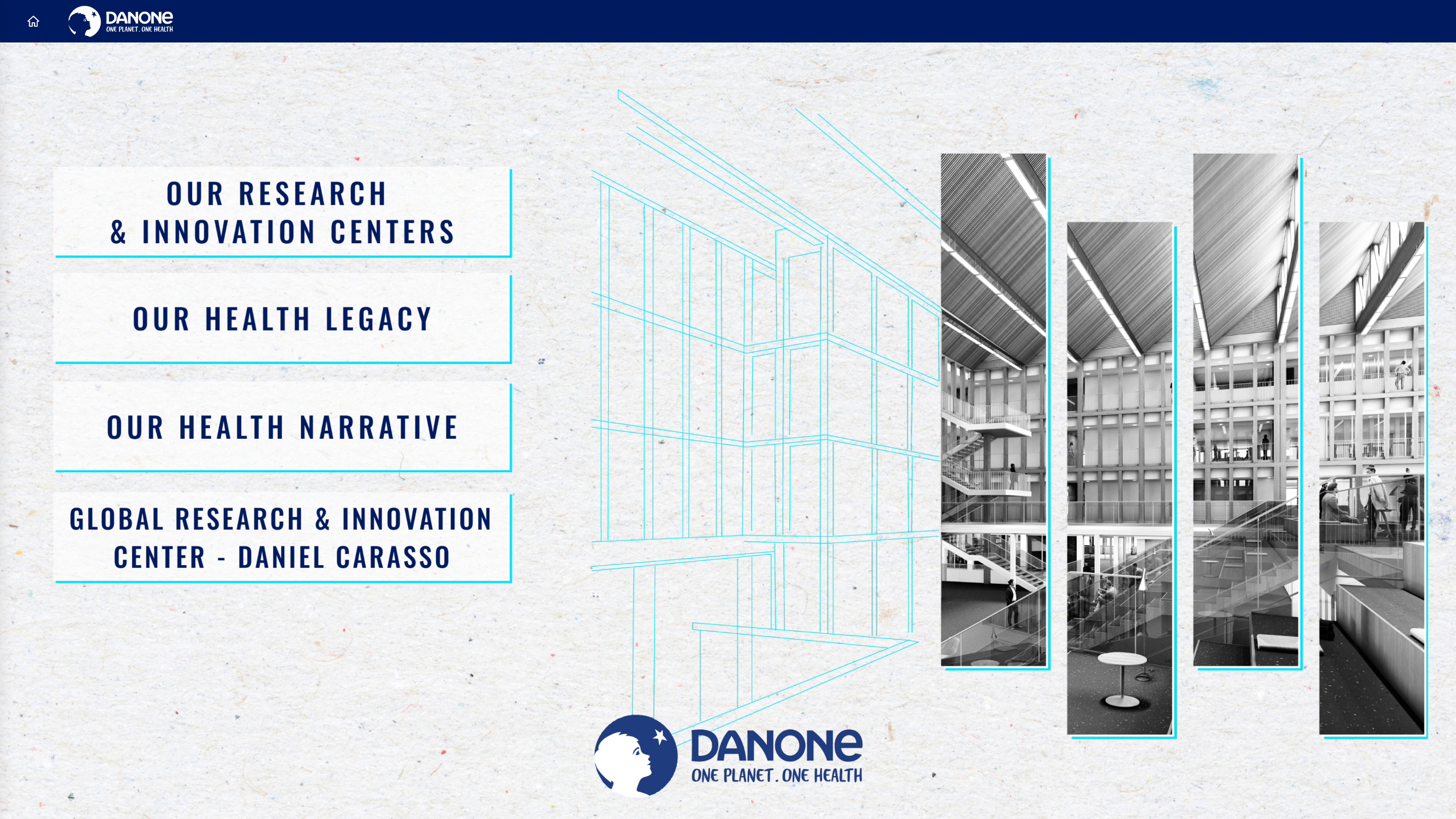 DANONE
ONE PLANET. ONE HEALTH

OUR RESEARCH & INNOVATION CENTERS

OUR HEALTH LEGACY

OUR HEALTH NARRATIVE

GLOBAL RESEARCH & INNOVATION CENTER - DANIEL CARASSO

DANONE
ONE PLANET. ONE HEALTH